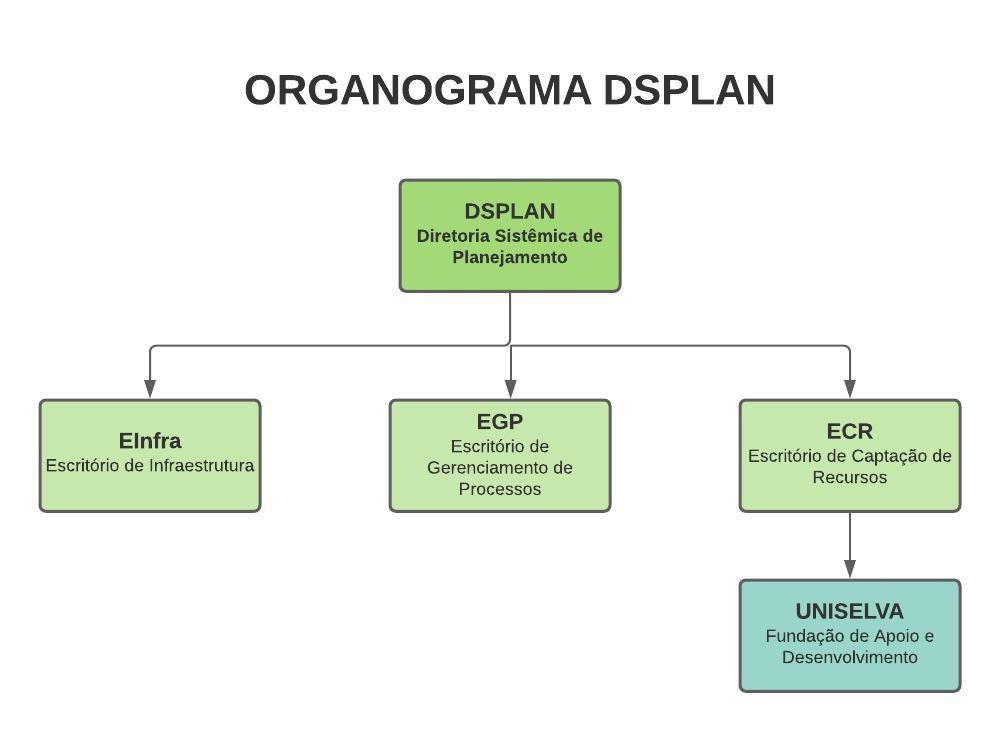 ORGANOGRAMA DSPLAN

DSPLAN
Diretoria Sistêmica de Planejamento

EInfra
Escritório de Infraestrutura

EGP
Escritório de Gerenciamento de Processos

ECR
Escritório de Captação de Recursos

UNISELVA
Fundação de Apoio e Desenvolvimento